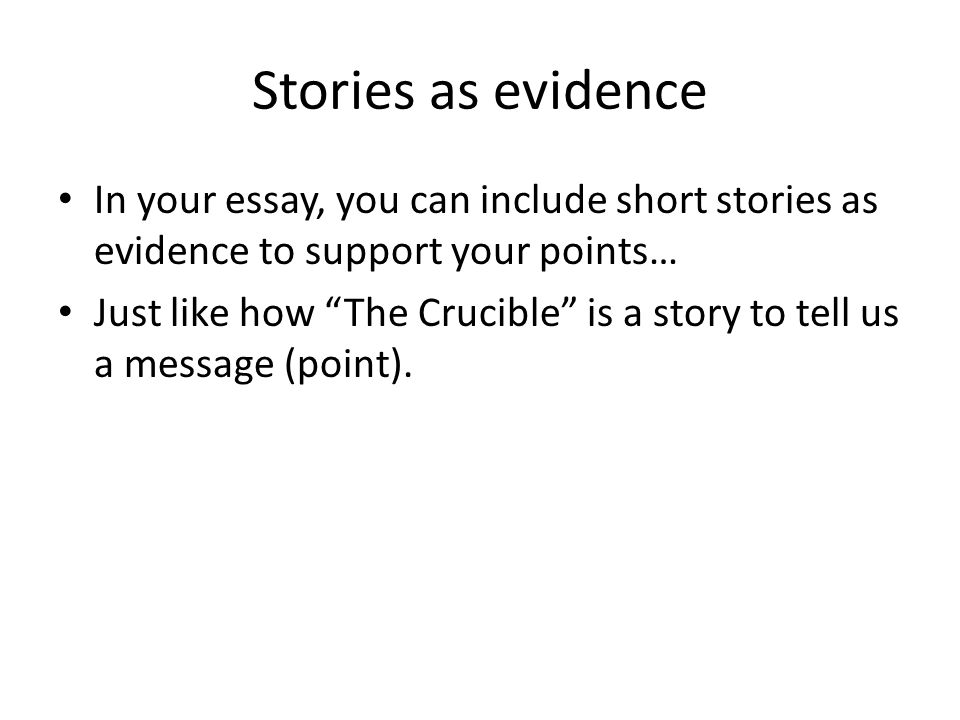 Stories as evidence

• In your essay, you can include short stories as evidence to support your points…
• Just like how “The Crucible” is a story to tell us a message (point).